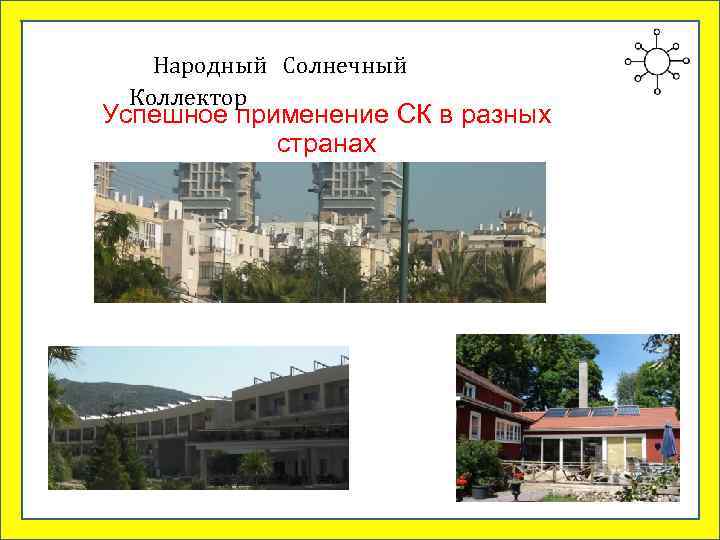 Народный Солнечный Коллектор

Успешное применение СК в разных странах